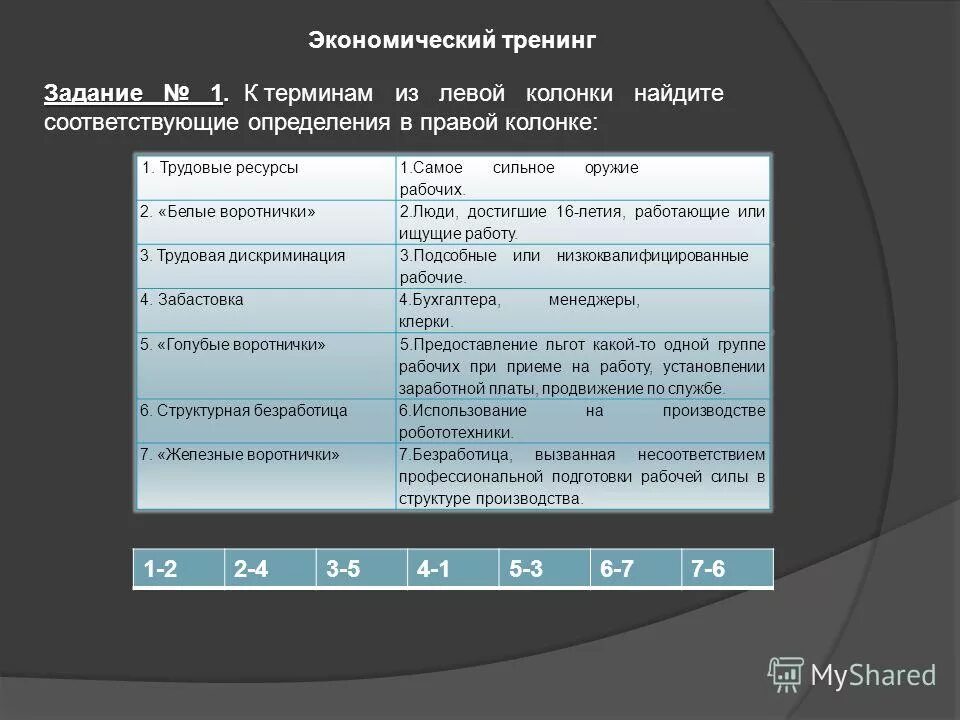 Экономический тренинг

Задание № 1. К терминам из левой колонки найдите соответствующие определения в правой колонке:

| | |
|---|---|
| 1. Трудовые ресурсы | 1.Самое сильное оружие рабочих. |
| 2. «Белые воротнички» | 2.Люди, достигшие 16-летия, работающие или ищущие работу. |
| 3. Трудовая дискриминация | 3.Подсобные или низкоквалифицированные рабочие. |
| 4. Забастовка | 4.Бухгалтера, менеджеры, клерки. |
| 5. «Голубые воротнички» | 5.Предоставление льгот какой-то одной группе рабочих при приеме на работу, установлении заработной платы, продвижение по службе. |
| 6. Структурная безработица | 6.Использование на производстве робототехники. |
| 7. «Железные воротнички» | 7.Безработица, вызванная несоответствием профессиональной подготовки рабочей силы в структуре производства. |

| 1-2 | 2-4 | 3-5 | 4-1 | 5-3 | 6-7 | 7-6 |
|---|---|---|---|---|---|---|

MyShared